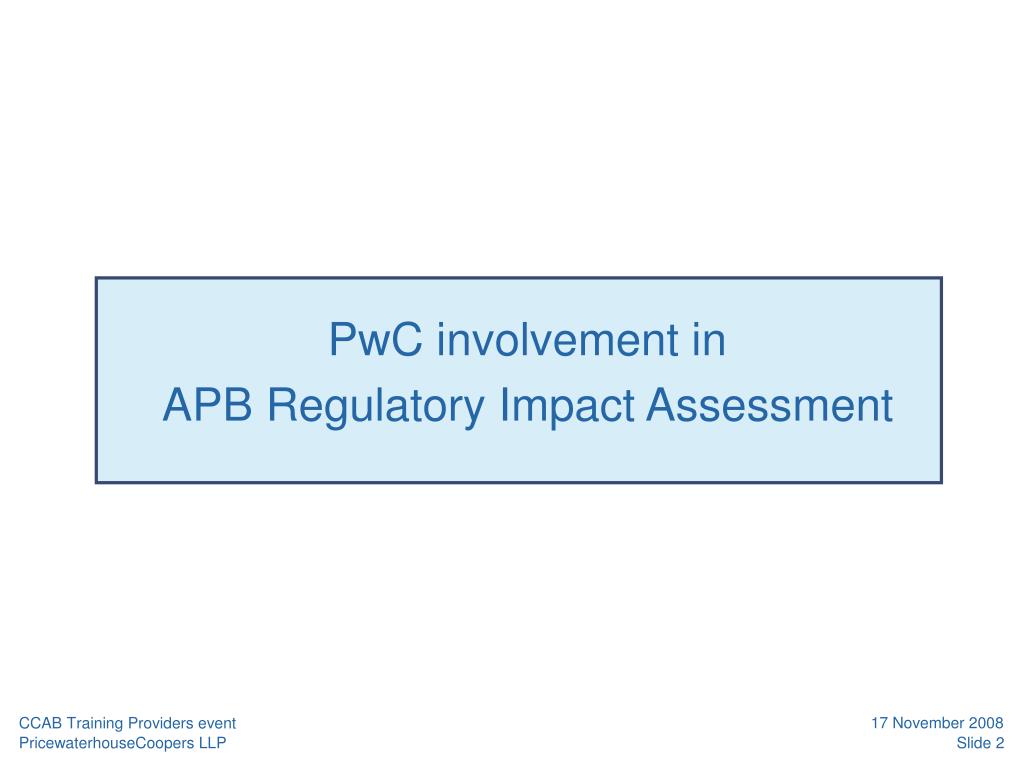 PwC involvement in
APB Regulatory Impact Assessment

CCAB Training Providers event
PricewaterhouseCoopers LLP

17 November 2008
Slide 2